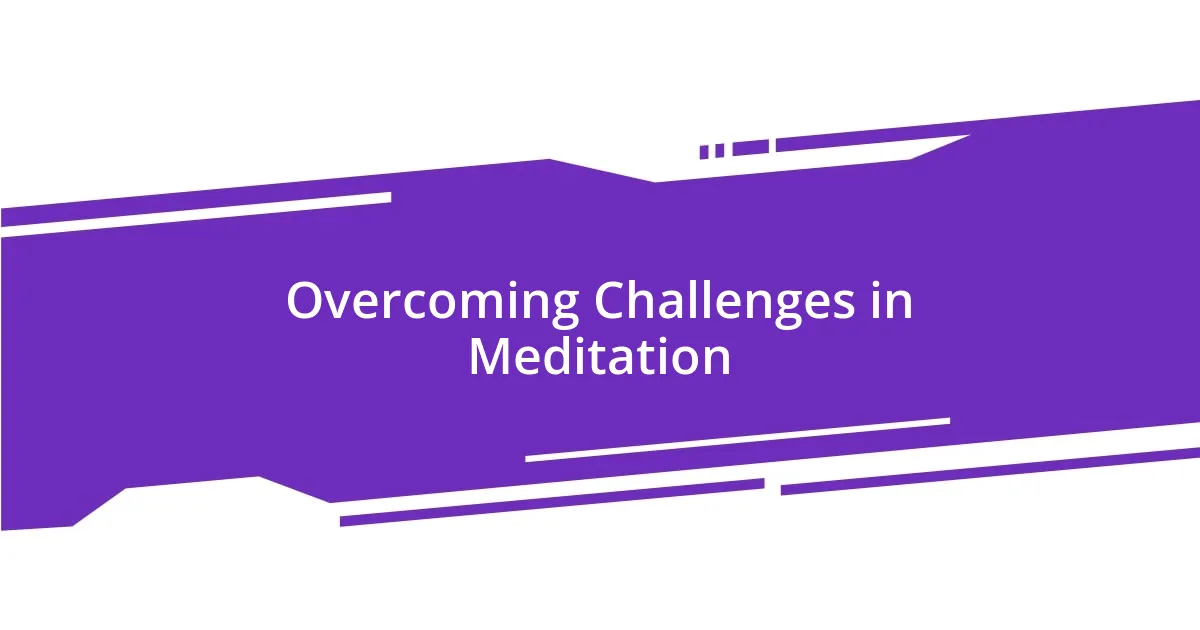 Overcoming Challenges in Meditation